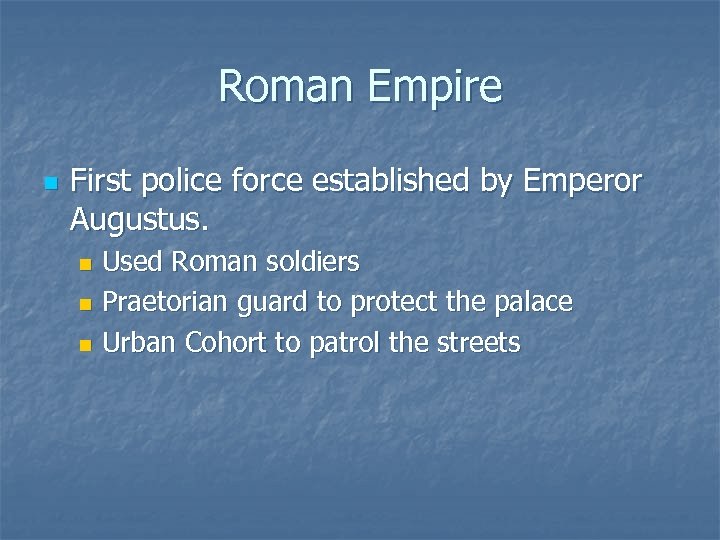 Roman Empire

First police force established by Emperor Augustus.

Used Roman soldiers

Praetorian guard to protect the palace

Urban Cohort to patrol the streets